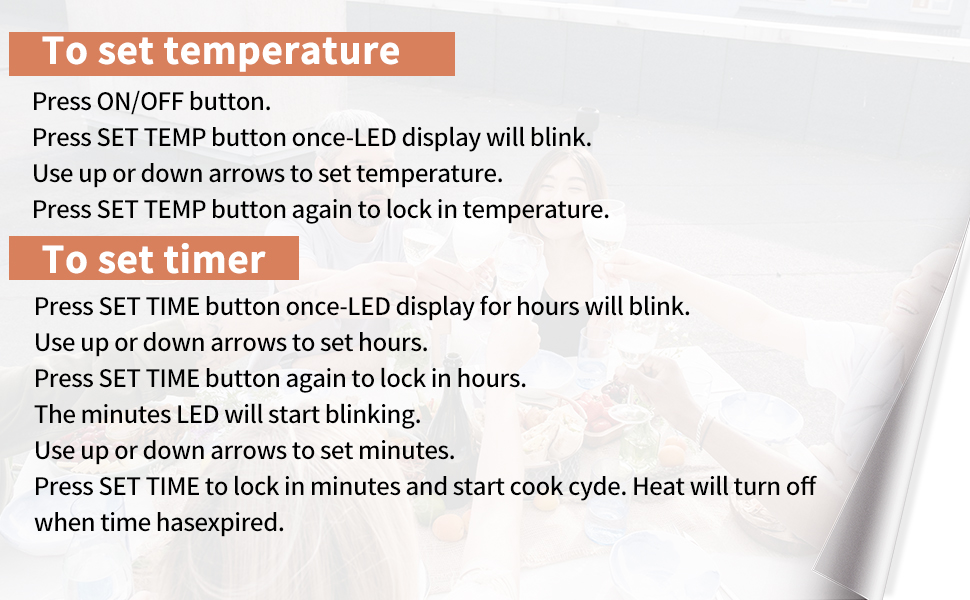 To set temperature

Press ON/OFF button.
Press SET TEMP button once-LED display will blink.
Use up or down arrows to set temperature.
Press SET TEMP button again to lock in temperature.

To set timer

Press SET TIME button once-LED display for hours will blink.
Use up or down arrows to set hours.
Press SET TIME button again to lock in hours.
The minutes LED will start blinking.
Use up or down arrows to set minutes.
Press SET TIME to lock in minutes and start cook cyde. Heat will turn off when time hasexpired.